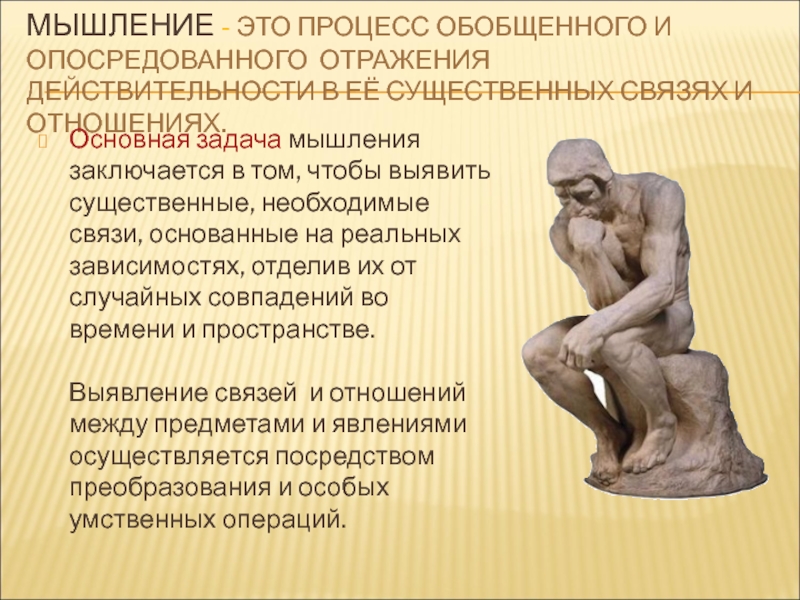 МЫШЛЕНИЕ - ЭТО ПРОЦЕСС ОБОБЩЕННОГО И ОПОСРЕДОВАННОГО ОТРАЖЕНИЯ ДЕЙСТВИТЕЛЬНОСТИ В ЕЁ СУЩЕСТВЕННЫХ СВЯЗЯХ И ОТНОШЕНИЯХ.

Основная задача мышления заключается в том, чтобы выявить существенные, необходимые связи, основанные на реальных зависимостях, отделив их от случайных совпадений во времени и пространстве.

Выявление связей и отношений между предметами и явлениями осуществляется посредством преобразования и особых умственных операций.